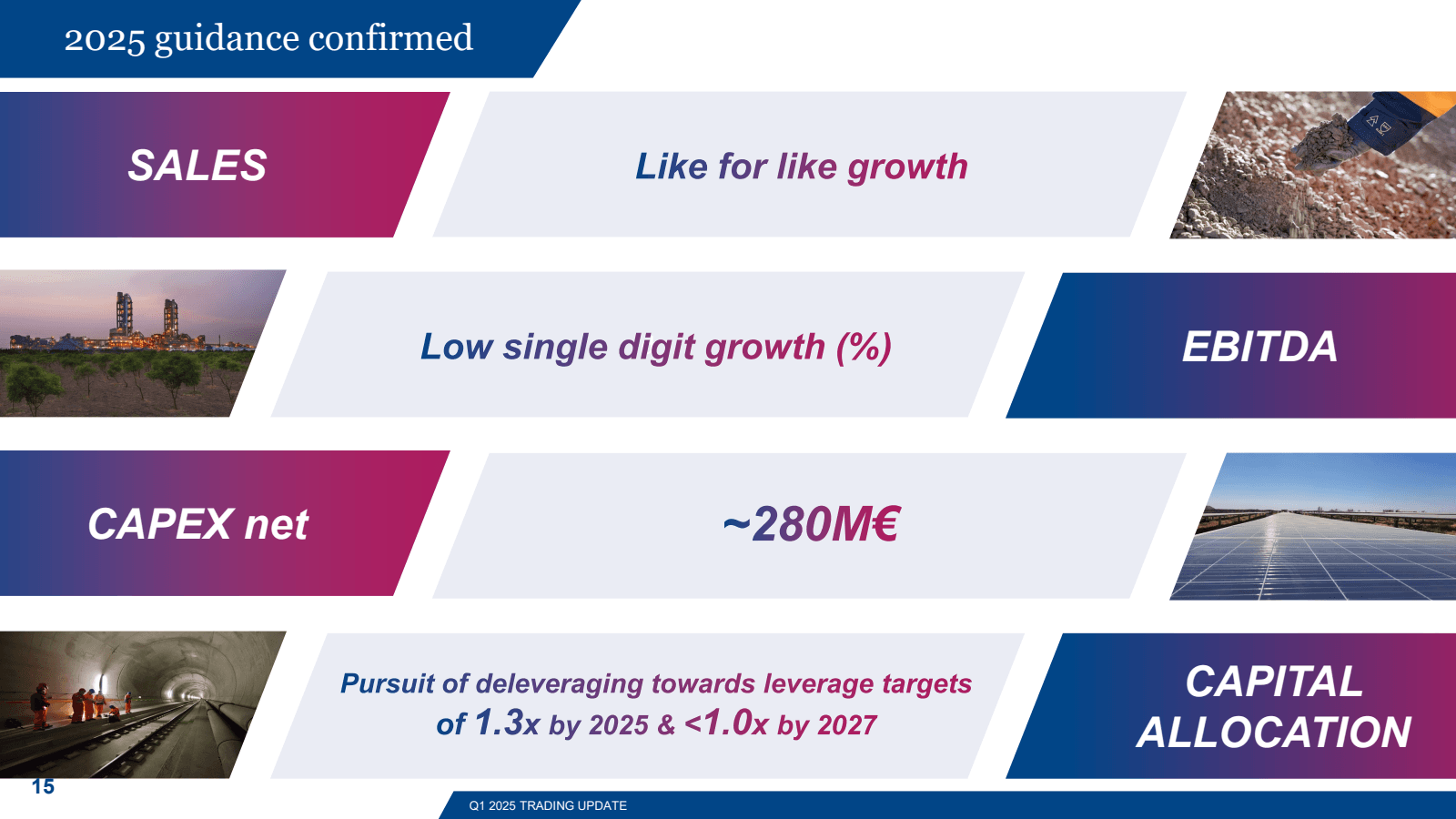 2025 guidance confirmed

SALES

Like for like growth

Low single digit growth (%)

EBITDA

CAPEX net

~280M€

Pursuit of deleveraging towards leverage targets of 1.3x by 2025 & <1.0x by 2027

CAPITAL ALLOCATION

15

Q1 2025 TRADING UPDATE